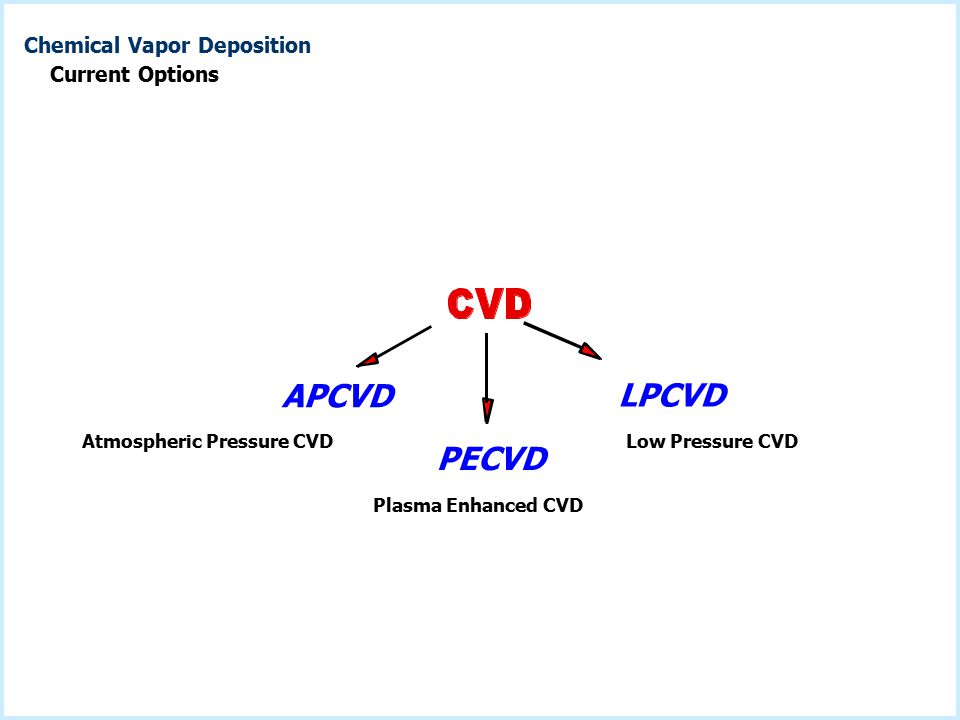 Chemical Vapor Deposition
Current Options

CVD

APCVD
Atmospheric Pressure CVD

PECVD
Plasma Enhanced CVD

LPCVD
Low Pressure CVD